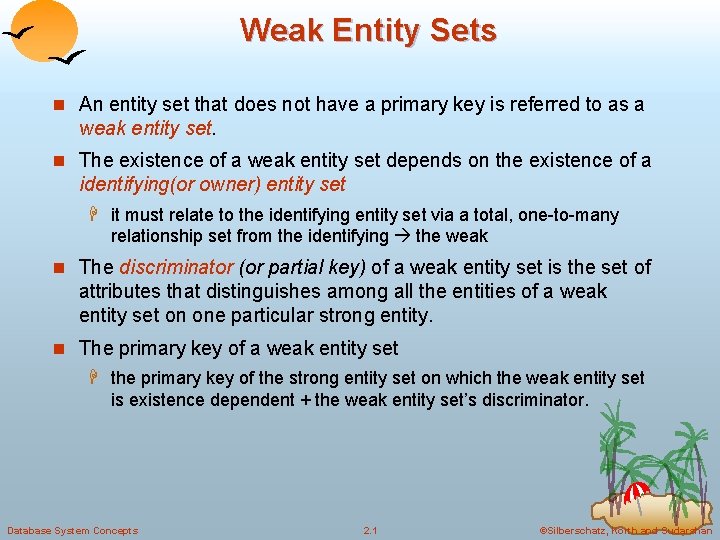 Weak Entity Sets

An entity set that does not have a primary key is referred to as a weak entity set.

The existence of a weak entity set depends on the existence of a identifying(or owner) entity set

it must relate to the identifying entity set via a total, one-to-many relationship set from the identifying → the weak

The discriminator (or partial key) of a weak entity set is the set of attributes that distinguishes among all the entities of a weak entity set on one particular strong entity.

The primary key of a weak entity set

the primary key of the strong entity set on which the weak entity set is existence dependent + the weak entity set's discriminator.

Database System Concepts 2.1 ©Silberschatz, Korth and Sudarshan